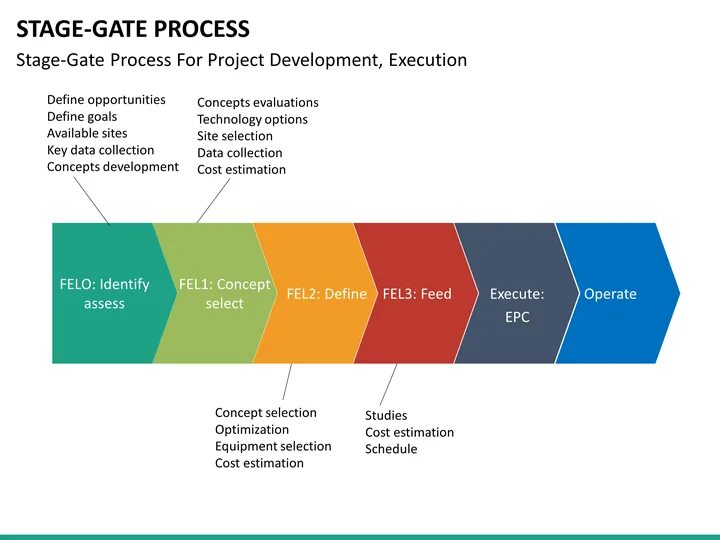 STAGE-GATE PROCESS

Stage-Gate Process For Project Development, Execution

Define opportunities
Define goals
Available sites
Key data collection
Concepts development

Concepts evaluations
Technology options
Site selection
Data collection
Cost estimation

FELO: Identify assess

FEL1: Concept select

FEL2: Define

FEL3: Feed

Execute: EPC

Operate

Concept selection
Optimization
Equipment selection
Cost estimation

Studies
Cost estimation
Schedule